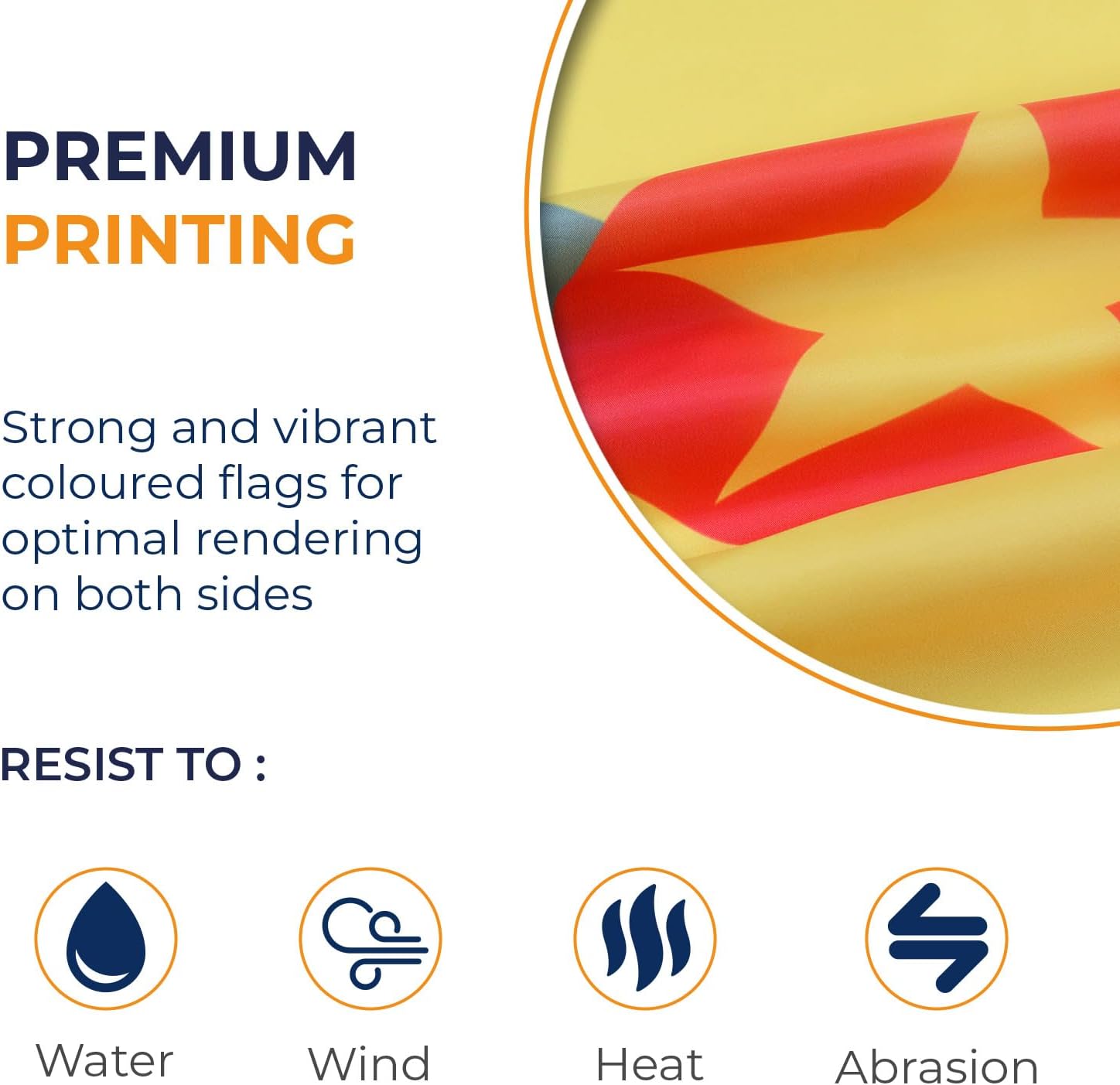 PREMIUM PRINTING

Strong and vibrant coloured flags for optimal rendering on both sides

RESIST TO :

Water

Wind

Heat

Abrasion